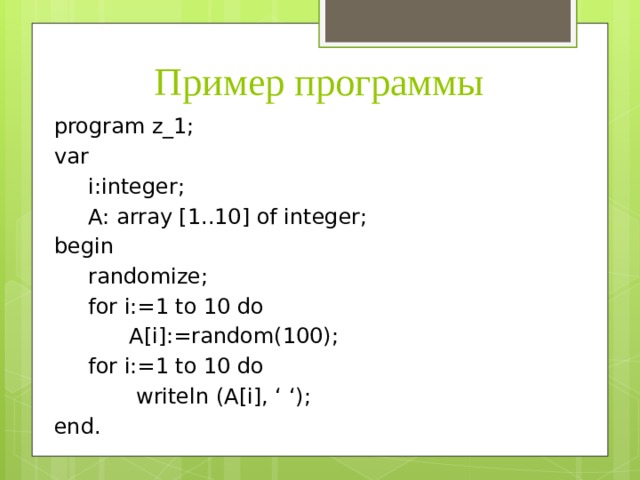 Пример программы

program z_1;
var
i:integer;
A: array [1..10] of integer;
begin
randomize;
for i:=1 to 10 do
A[i]:=random(100);
for i:=1 to 10 do
writeln (A[i], ‘ ‘);
end.